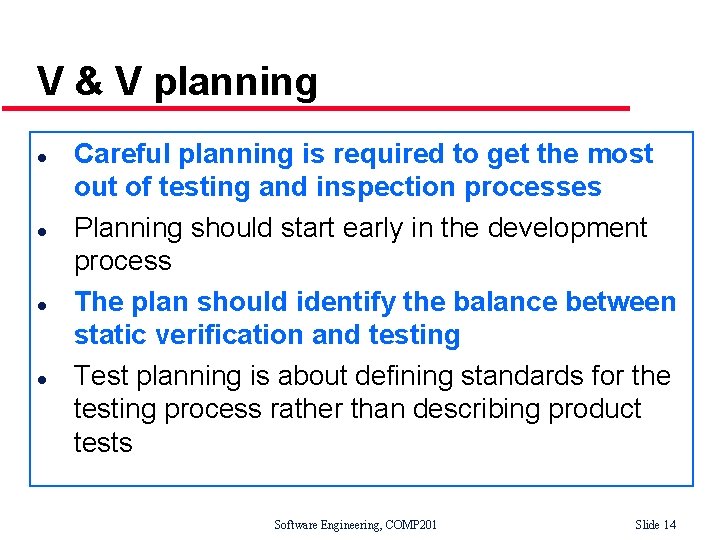 V & V planning

- Careful planning is required to get the most out of testing and inspection processes
- Planning should start early in the development process
- The plan should identify the balance between static verification and testing
- Test planning is about defining standards for the testing process rather than describing product tests

Software Engineering, COMP201

Slide 14